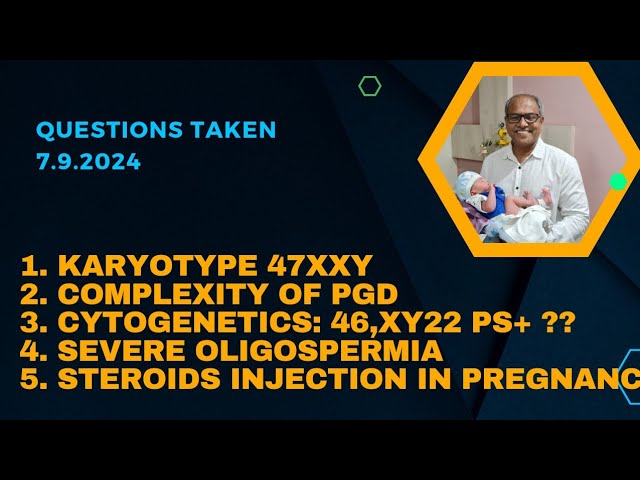 QUESTIONS TAKEN
7.9.2024

1. KARYOTYPE 47XXY
2. COMPLEXITY OF PGD
3. CYTOGENETICS: 46,XY22 PS+ ??
4. SEVERE OLIGOSPERMIA
5. STEROIDS INJECTION IN PREGNANC